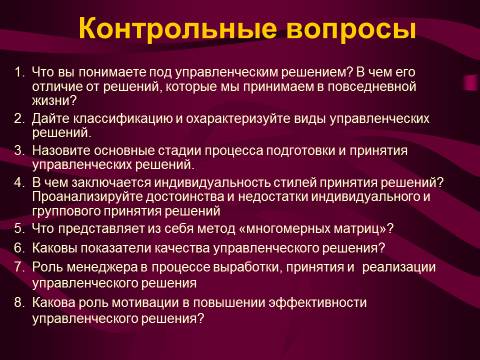 Контрольные вопросы

1. Что вы понимаете под управленческим решением? В чем его отличие от решений, которые мы принимаем в повседневной жизни?
2. Дайте классификацию и охарактеризуйте виды управленческих решений.
3. Назовите основные стадии процесса подготовки и принятия управленческих решений.
4. В чем заключается индивидуальность стилей принятия решений? Проанализируйте достоинства и недостатки индивидуального и группового принятия решений
5. Что представляет из себя метод «многомерных матриц»?
6. Каковы показатели качества управленческого решения?
7. Роль менеджера в процессе выработки, принятия и реализации управленческого решения
8. Какова роль мотивации в повышении эффективности управленческого решения?